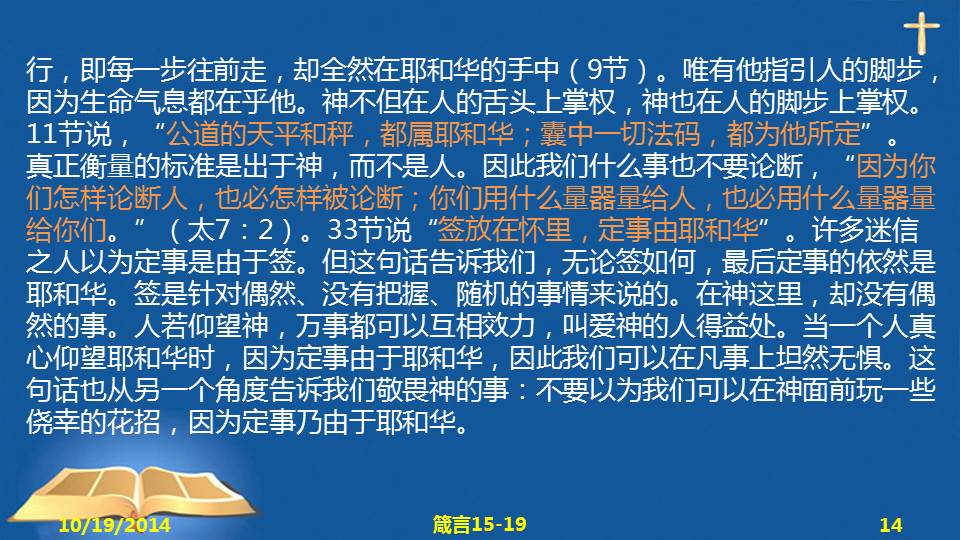 行，即每一步往前走，却全然在耶和华的手中（9节）。唯有他指引人的脚步，因为生命气息都在乎他。神不但在人的舌头上掌权，神也在人的脚步上掌权。11节说，“公道的天平和秤，都属耶和华；囊中一切法码，都为他所定”。真正衡量的标准是出于神，而不是人。因此我们什么事也不要论断，“因为你们怎样论断人，也必怎样被论断；你们用什么量器量给人，也必用什么量器量给你们。”（太7：2）。33节说“签放在怀里，定事由耶和华”。许多迷信之人以为定事是由于签。但这句话告诉我们，无论签如何，最后定事的依然是耶和华。签是针对偶然、没有把握、随机的事情来说的。在神这里，却没有偶然的事。人若仰望神，万事都可以互相效力，叫爱神的人得益处。当一个人真心仰望耶和华时，因为定事由于耶和华，因此我们可以在凡事上坦然无惧。这句话也从另一个角度告诉我们敬畏神的事：不要以为我们可以在神面前玩一些侥幸的花招，因为定事乃由于耶和华。

10/19/2014

箴言15-19

14